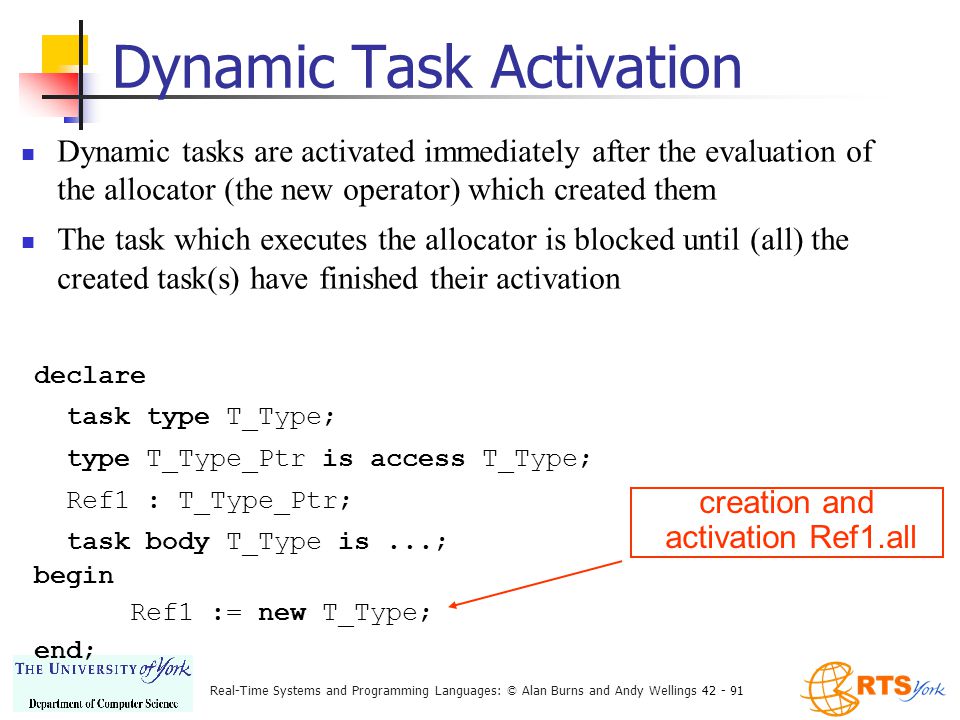 Dynamic Task Activation

Dynamic tasks are activated immediately after the evaluation of the allocator (the new operator) which created them

The task which executes the allocator is blocked until (all) the created task(s) have finished their activation

declare
  task type T_Type;
  type T_Type_Ptr is access T_Type;
  Ref1 : T_Type_Ptr;
  task body T_Type is ...;
begin
    Ref1 := new T_Type;
end;

creation and activation Ref1.all

THE UNIVERSITY of York
Department of Computer Science

Real-Time Systems and Programming Languages: © Alan Burns and Andy Wellings 42 - 91

RTS York